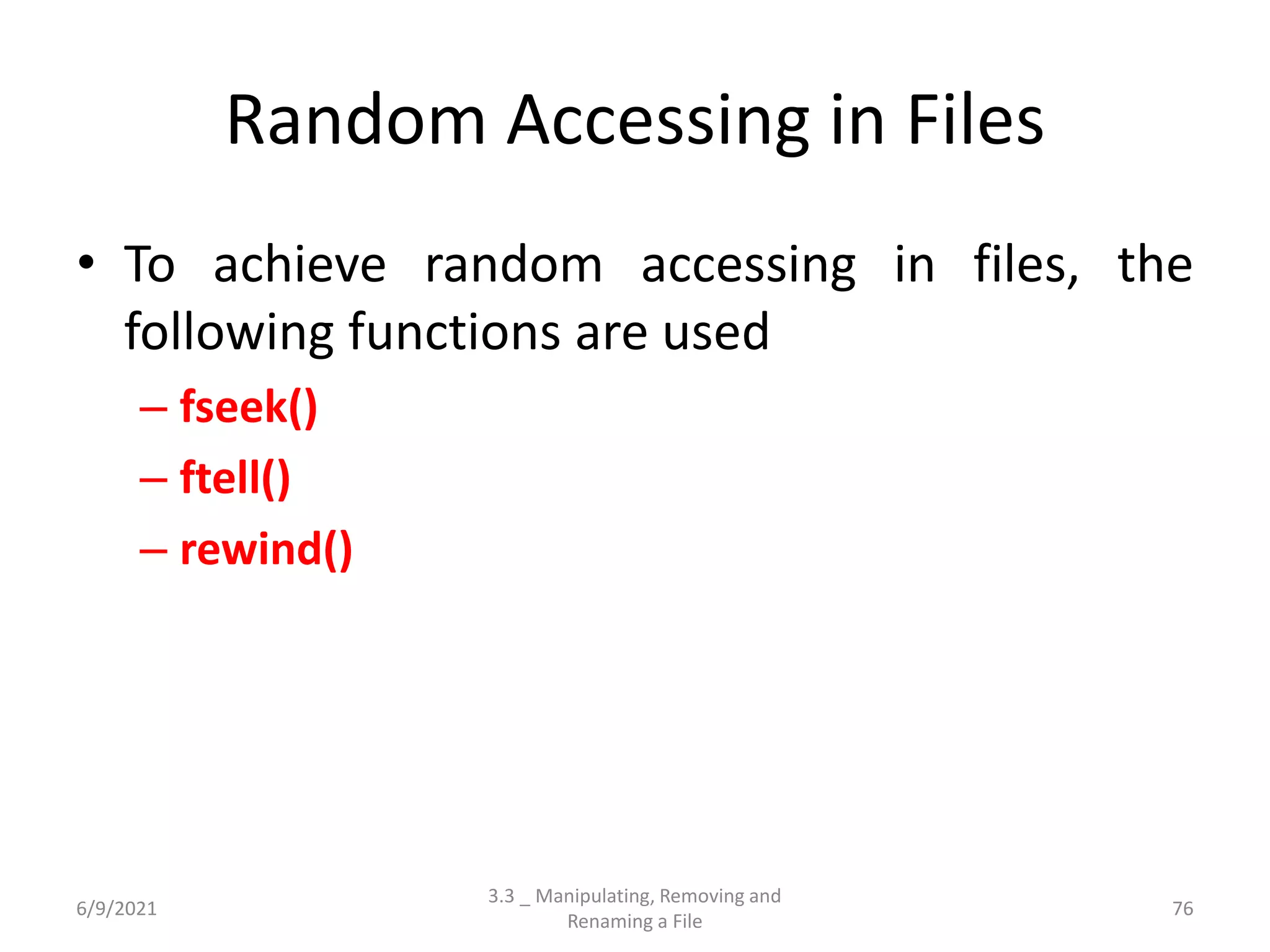 Random Accessing in Files

• To achieve random accessing in files, the following functions are used

– fseek()

– ftell()

– rewind()

6/9/2021

3.3 _ Manipulating, Removing and Renaming a File

76